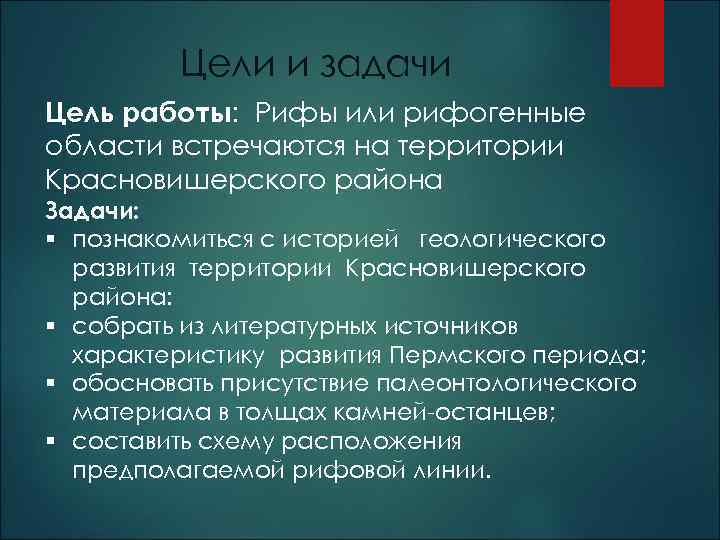 Цели и задачи

Цель работы: Рифы или рифогенные области встречаются на территории Красновишерского района

Задачи:
▪ познакомиться с историей геологического развития территории Красновишерского района;
▪ собрать из литературных источников характеристику развития Пермского периода;
▪ обосновать присутствие палеонтологического материала в толщах камней-останцев;
▪ составить схему расположения предполагаемой рифовой линии.